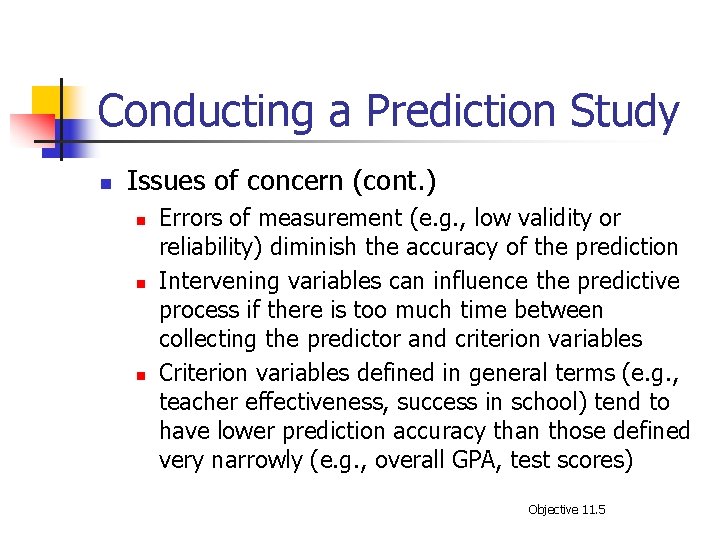 Conducting a Prediction Study

- Issues of concern (cont.)
  - Errors of measurement (e.g., low validity or reliability) diminish the accuracy of the prediction
  - Intervening variables can influence the predictive process if there is too much time between collecting the predictor and criterion variables
  - Criterion variables defined in general terms (e.g., teacher effectiveness, success in school) tend to have lower prediction accuracy than those defined very narrowly (e.g., overall GPA, test scores)

Objective 11.5